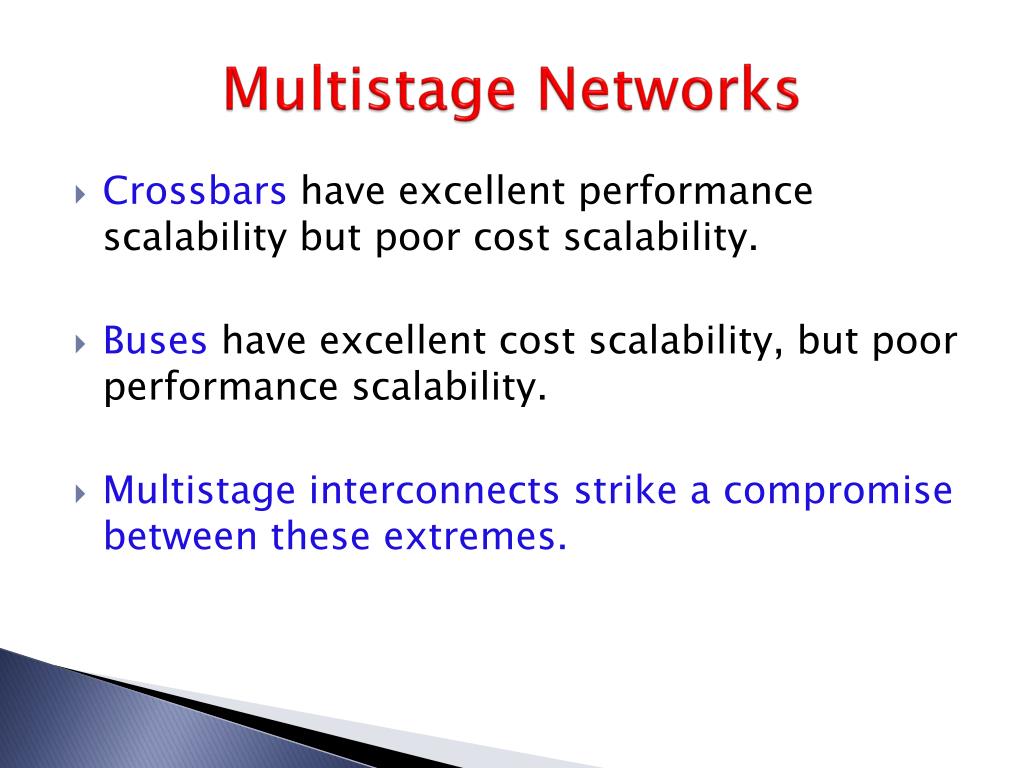 Multistage Networks

Crossbars have excellent performance scalability but poor cost scalability.

Buses have excellent cost scalability, but poor performance scalability.

Multistage interconnects strike a compromise between these extremes.